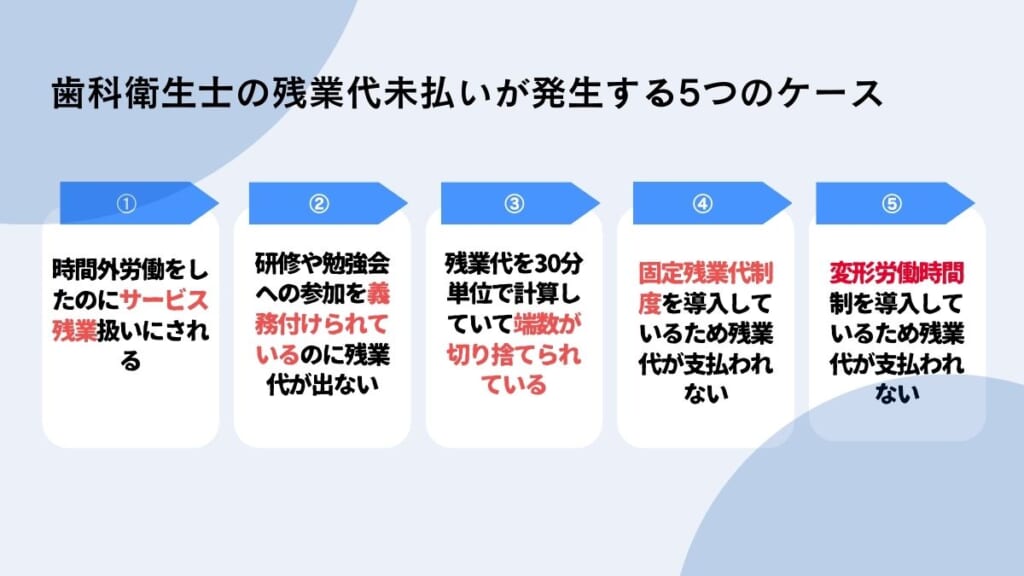 歯科衛生士の残業代未払いが発生する5つのケース

①

時間外労働をしたのにサービス残業扱いにされる

②

研修や勉強会への参加を義務付けられているのに残業代が出ない

③

残業代を30分単位で計算していて端数が切り捨てられている

④

固定残業代制度を導入しているため残業代が支払われない

⑤

変形労働時間制を導入しているため残業代が支払われない